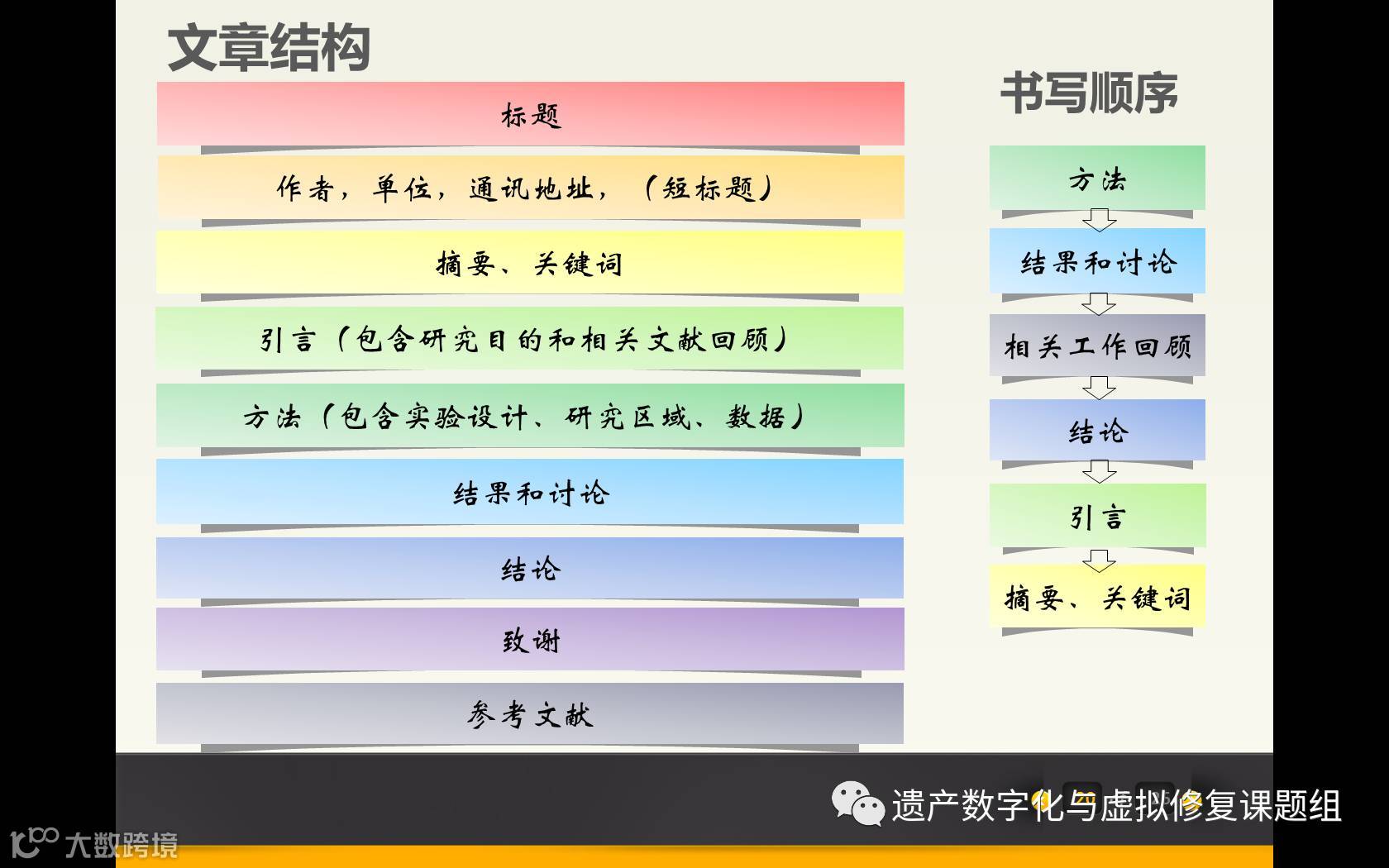 文章结构

标题

作者，单位，通讯地址，（短标题）

摘要、关键词

引言（包含研究目的和相关文献回顾）

方法（包含实验设计、研究区域、数据）

结果和讨论

结论

致谢

参考文献

书写顺序

方法

结果和讨论

相关工作回顾

结论

引言

摘要、关键词

遗产数字化与虚拟修复课题组

大数跨境